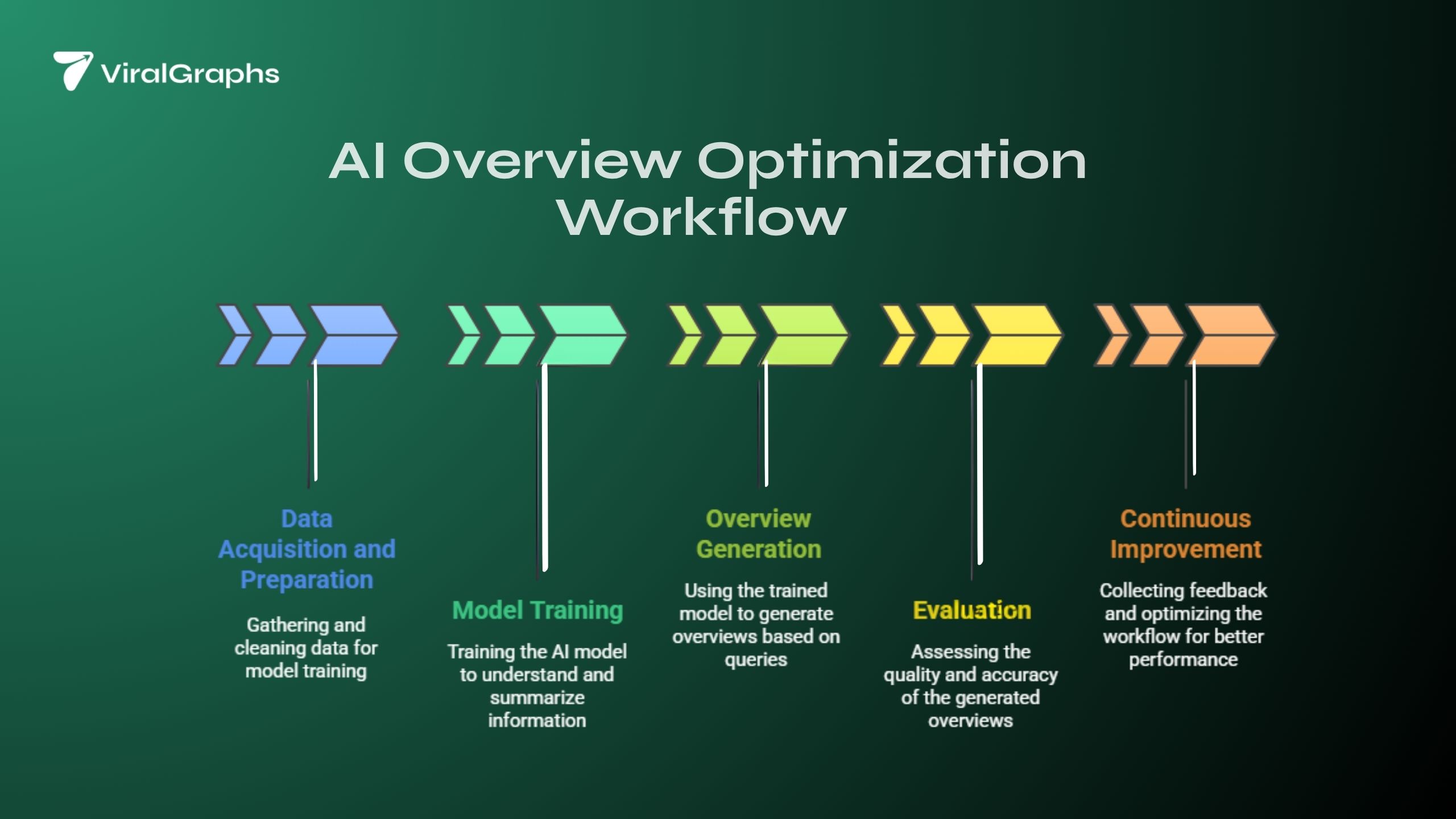 ViralGraphs

AI Overview Optimization Workflow

Data Acquisition and Preparation

Gathering and cleaning data for model training

Model Training

Training the AI model to understand and summarize information

Overview Generation

Using the trained model to generate overviews based on queries

Evaluation

Assessing the quality and accuracy of the generated overviews

Continuous Improvement

Collecting feedback and optimizing the workflow for better performance